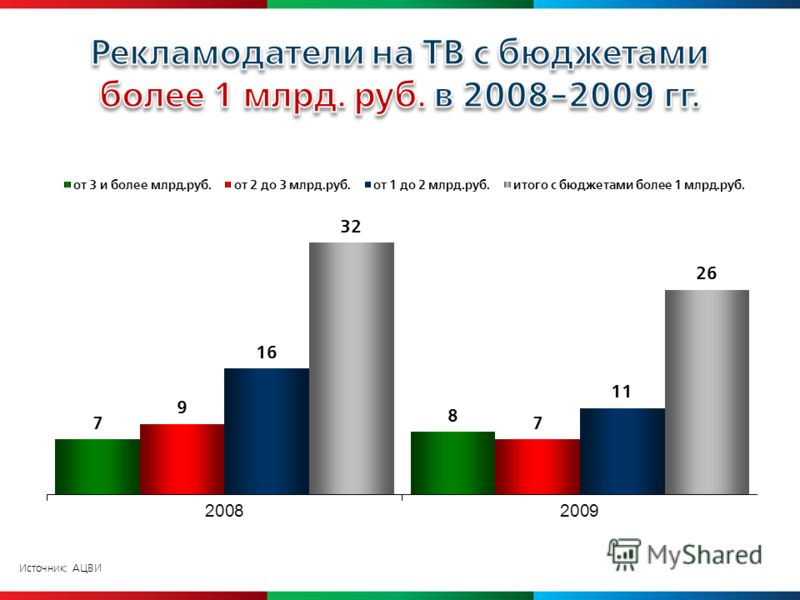 Рекламодатели на ТВ с бюджетами более 1 млрд. руб. в 2008–2009 гг.

от 3 и более млрд.руб. от 2 до 3 млрд.руб. от 1 до 2 млрд.руб. итого с бюджетами более 1 млрд.руб.

7
9
16
32
8
7
11
26

2008
2009

Источник: АЦВИ

MyShared